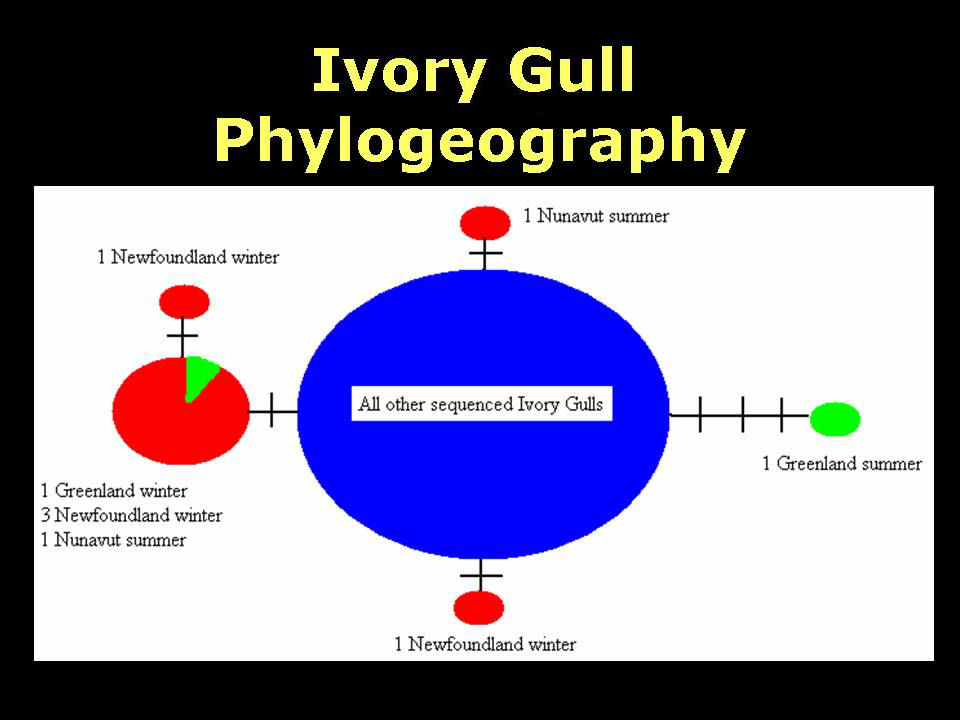 Ivory Gull
Phylogeography

1 Nunavut summer

1 Newfoundland winter

All other sequenced Ivory Gulls

1 Greenland summer

1 Greenland winter
3 Newfoundland winter
1 Nunavut summer

1 Newfoundland winter